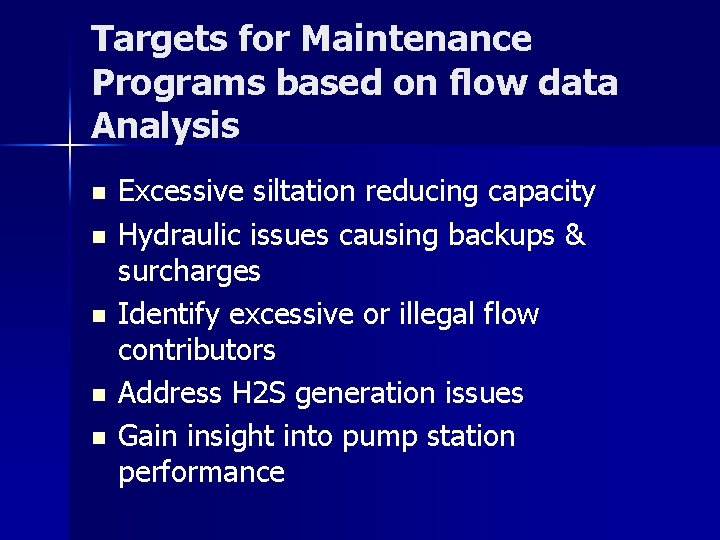 Targets for Maintenance Programs based on flow data Analysis

- Excessive siltation reducing capacity
- Hydraulic issues causing backups & surcharges
- Identify excessive or illegal flow contributors
- Address H2S generation issues
- Gain insight into pump station performance